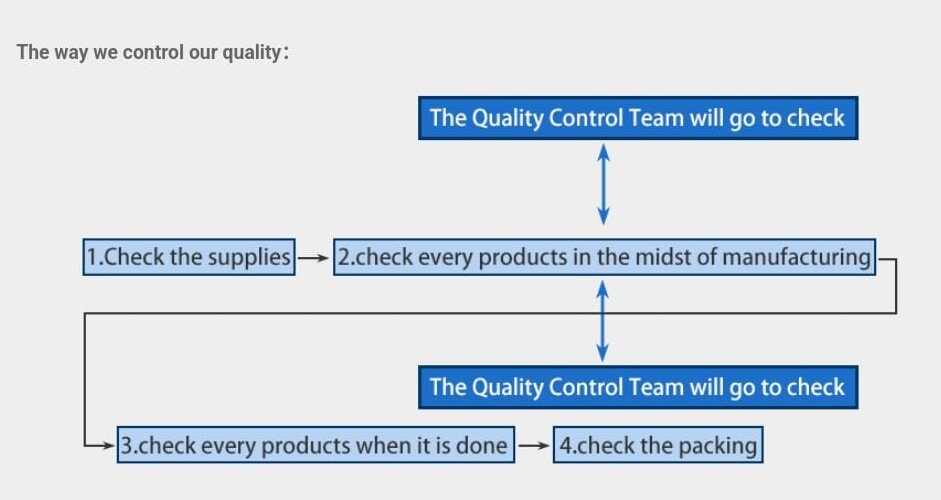 The way we control our quality:

The Quality Control Team will go to check

1.Check the supplies

2.check every products in the midst of manufacturing

The Quality Control Team will go to check

3.check every products when it is done

4.check the packing